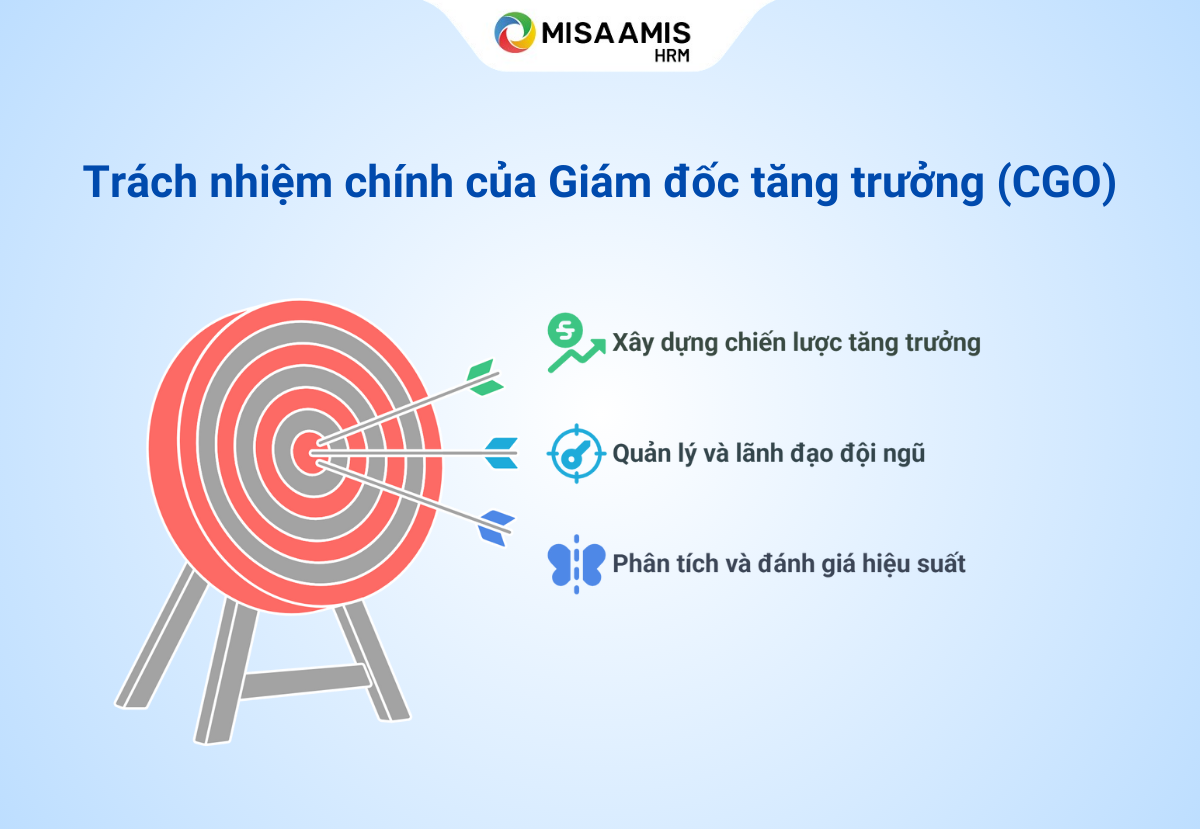 MISA AMIS
HRM

Trách nhiệm chính của Giám đốc tăng trưởng (CGO)

Xây dựng chiến lược tăng trưởng

Quản lý và lãnh đạo đội ngũ

Phân tích và đánh giá hiệu suất